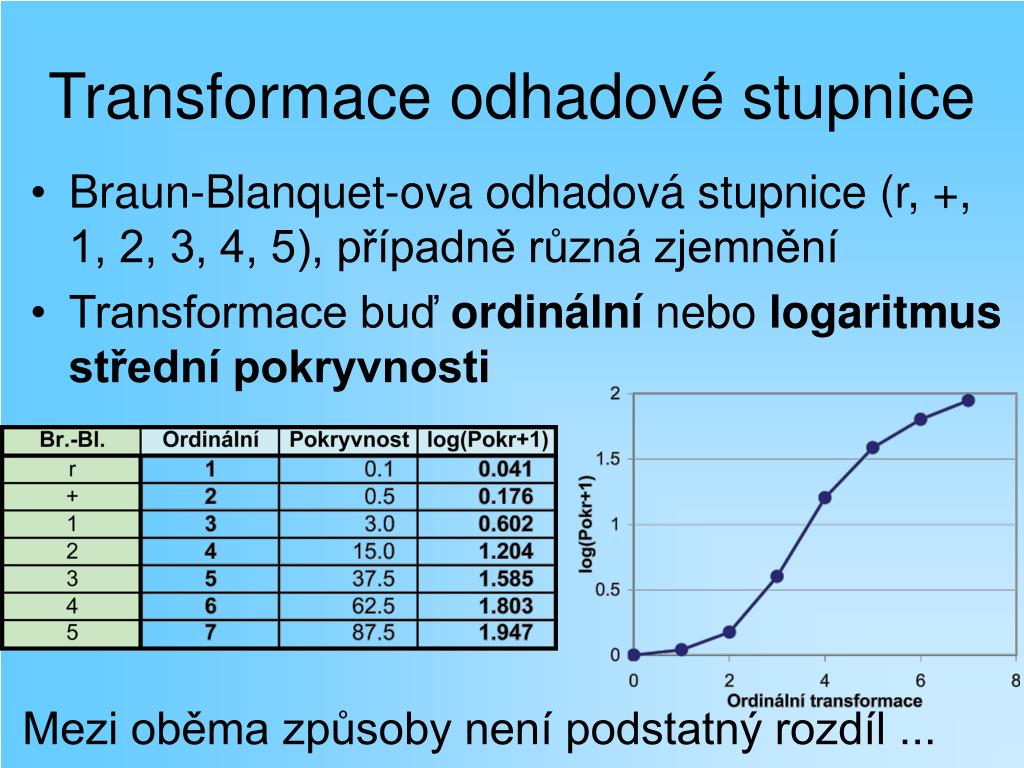 Transformace odhadové stupnice

• Braun-Blanquet-ova odhadová stupnice (r, +, 1, 2, 3, 4, 5), případně různá zjemnění
• Transformace buď **ordinální** nebo **logaritmus střední pokryvnosti**

| Br.-Bl. | Ordinální | Pokryvnost | log(Pokr+1) |
|---|---|---|---|
| r | 1 | 0.1 | 0.041 |
| + | 2 | 0.5 | 0.176 |
| 1 | 3 | 3.0 | 0.602 |
| 2 | 4 | 15.0 | 1.204 |
| 3 | 5 | 37.5 | 1.585 |
| 4 | 6 | 62.5 | 1.803 |
| 5 | 7 | 87.5 | 1.947 |

2
1.5
1
0.5
0
log(Pokr+1)
0 2 4 6 8
Ordinální transformace

Mezi oběma způsoby není podstatný rozdíl ...